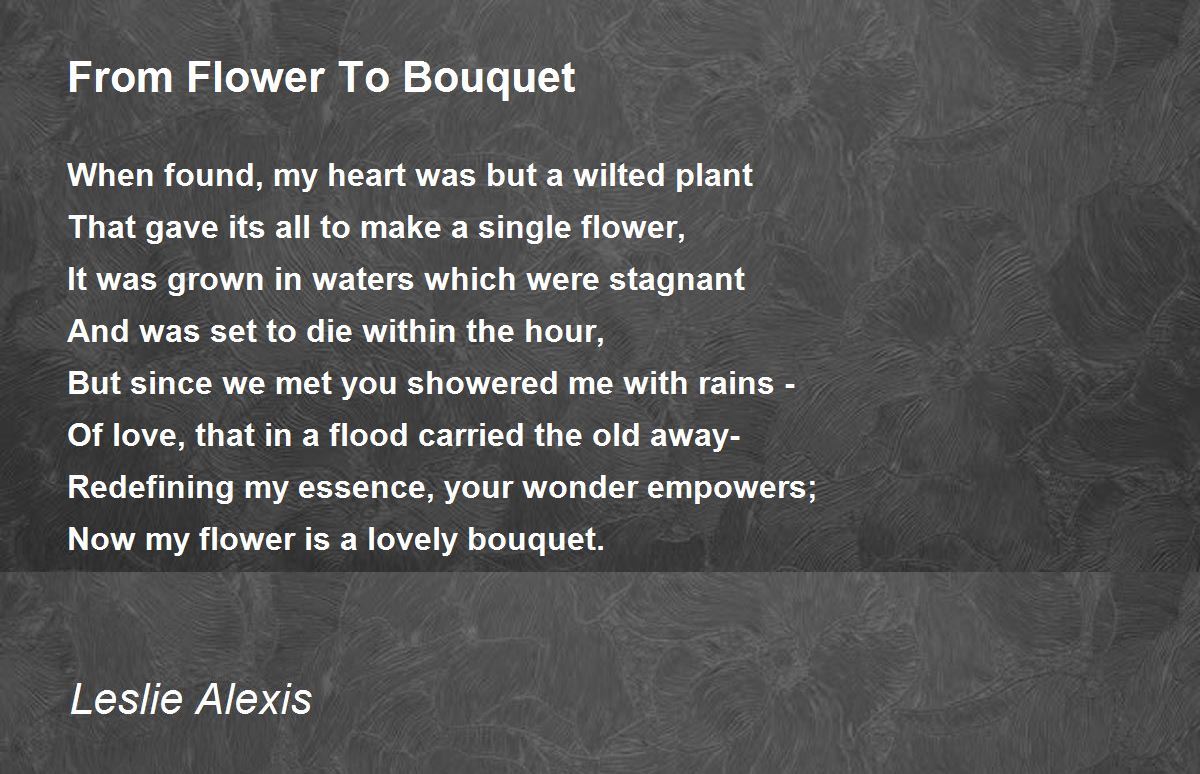 From Flower To Bouquet

When found, my heart was but a wilted plant
That gave its all to make a single flower,
It was grown in waters which were stagnant
And was set to die within the hour,
But since we met you showered me with rains -
Of love, that in a flood carried the old away-
Redefining my essence, your wonder empowers;
Now my flower is a lovely bouquet.

Leslie Alexis